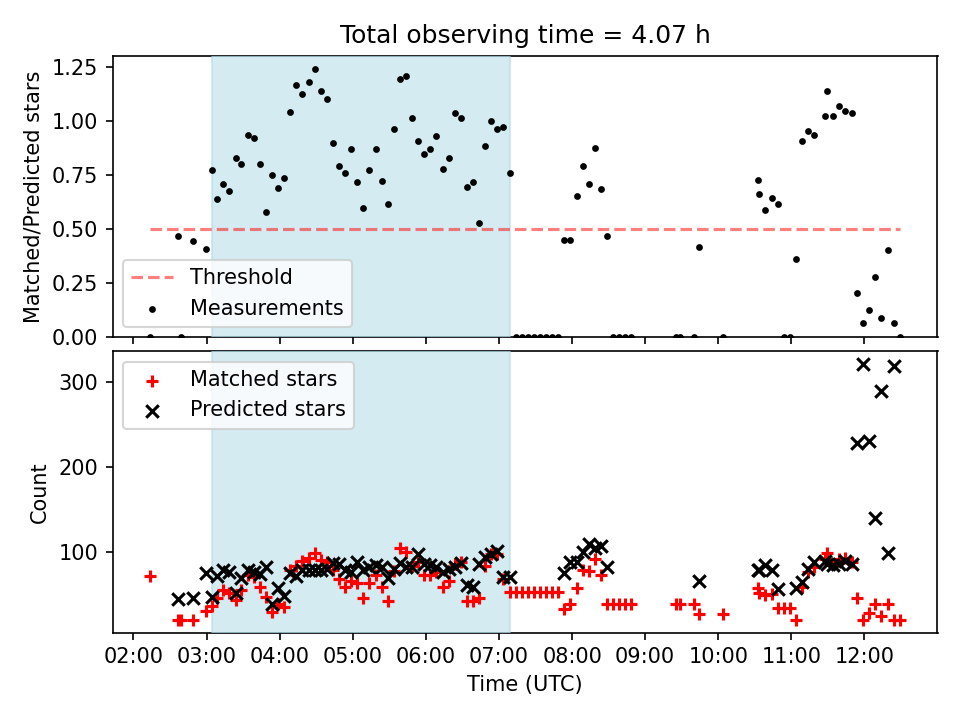 Total observing time = 4.07 h

Matched/Predicted stars

1.25
1.00
0.75
0.50
0.25
0.00

Threshold
Measurements

Count

300
200
100

Matched stars
Predicted stars

02:00 03:00 04:00 05:00 06:00 07:00 08:00 09:00 10:00 11:00 12:00

Time (UTC)